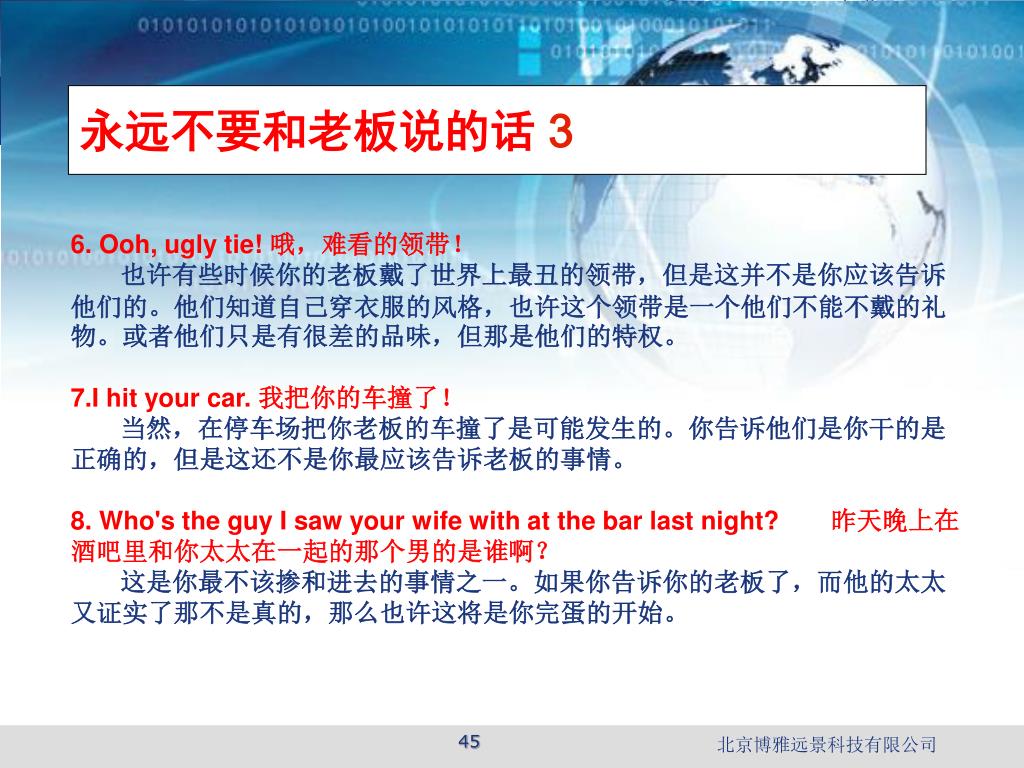 永远不要和老板说的话 3

6. Ooh, ugly tie! 哦，难看的领带！
也许有些时候你的老板戴了世界上最丑的领带，但是这并不是你应该告诉他们的。他们知道自己穿衣服的风格，也许这个领带是一个他们不能不戴的礼物。或者他们只是有很差的品味，但那是他们的特权。

7.I hit your car. 我把你的车撞了！
当然，在停车场把你老板的车撞了是可能发生的。你告诉他们是你干的是正确的，但是这还不是你最应该告诉老板的事情。

8. Who's the guy I saw your wife with at the bar last night? 昨天晚上在酒吧里和你太太在一起的那个男的是谁啊？
这是你最不该掺和进去的事情之一。如果你告诉你的老板了，而他的太太又证实了那不是真的，那么也许这将是你完蛋的开始。

45

北京博雅远景科技有限公司